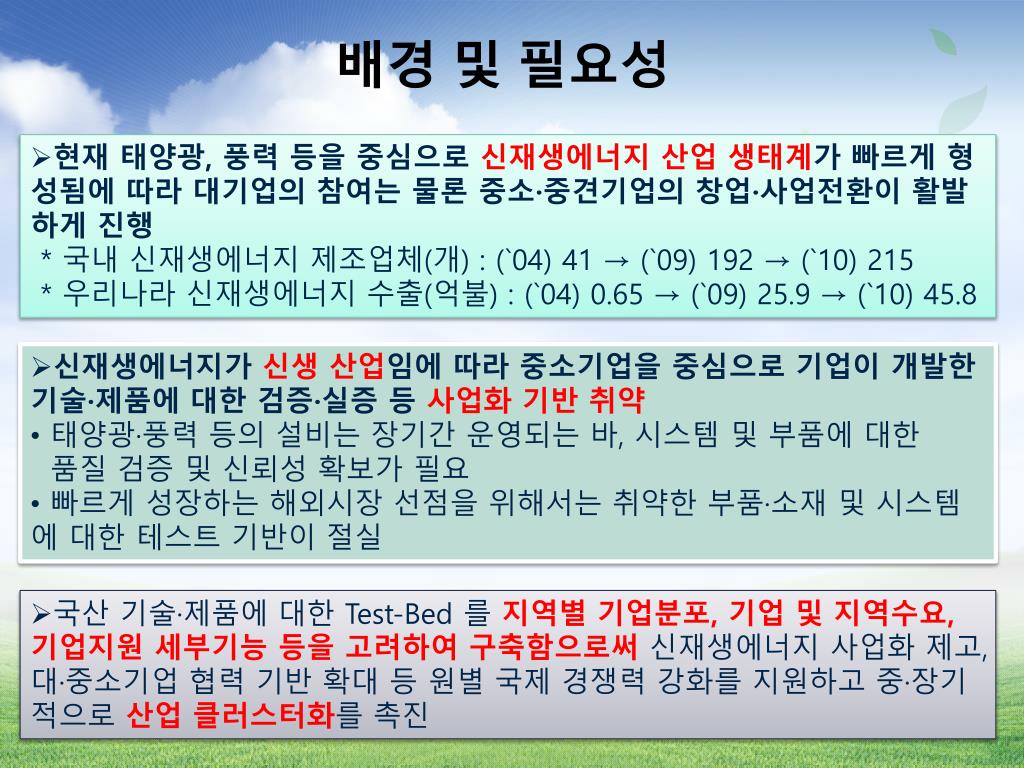 배경 및 필요성

➢현재 태양광, 풍력 등을 중심으로 신재생에너지 산업 생태계가 빠르게 형성됨에 따라 대기업의 참여는 물론 중소·중견기업의 창업·사업전환이 활발하게 진행
 * 국내 신재생에너지 제조업체(개) : (`04) 41 → (`09) 192 → (`10) 215
 * 우리나라 신재생에너지 수출(억불) : (`04) 0.65 → (`09) 25.9 → (`10) 45.8

➢신재생에너지가 신생 산업임에 따라 중소기업을 중심으로 기업이 개발한 기술·제품에 대한 검증·실증 등 사업화 기반 취약
• 태양광·풍력 등의 설비는 장기간 운영되는 바, 시스템 및 부품에 대한 품질 검증 및 신뢰성 확보가 필요
• 빠르게 성장하는 해외시장 선점을 위해서는 취약한 부품·소재 및 시스템에 대한 테스트 기반이 절실

➢국산 기술·제품에 대한 Test-Bed 를 지역별 기업분포, 기업 및 지역수요, 기업지원 세부기능 등을 고려하여 구축함으로써 신재생에너지 사업화 제고, 대·중소기업 협력 기반 확대 등 원별 국제 경쟁력 강화를 지원하고 중·장기적으로 산업 클러스터화를 촉진